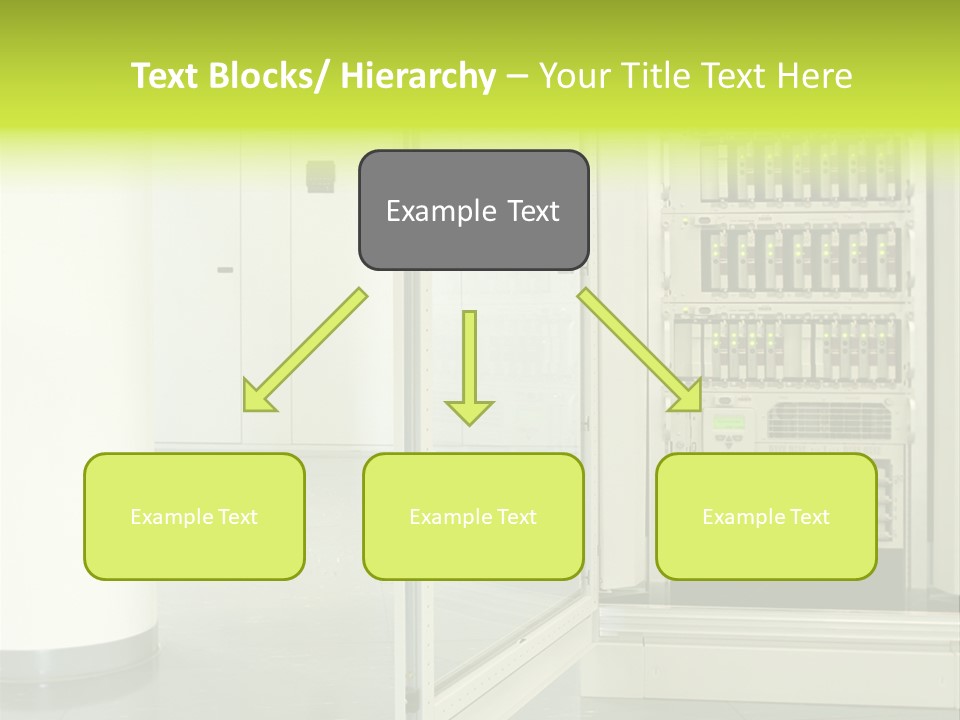 Text Blocks/ Hierarchy – Your Title Text Here

Example Text

Example Text

Example Text

Example Text